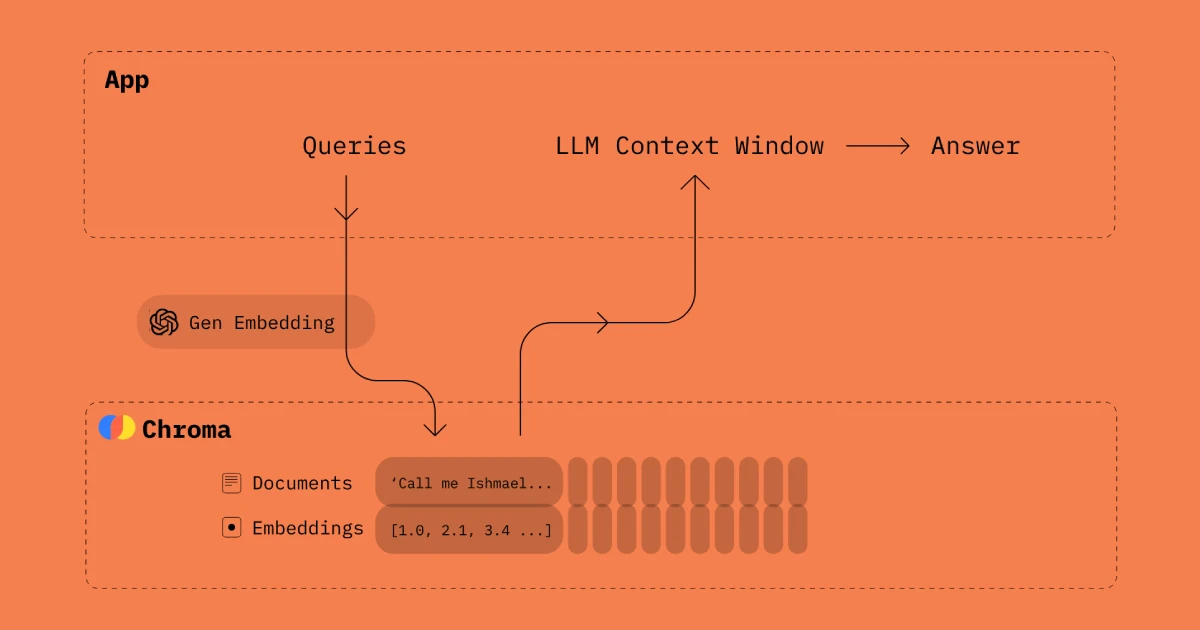 App

Queries

LLM Context Window

Answer

Gen Embedding

Chroma

Documents

'Call me Ishmael...

Embeddings

[1.0, 2.1, 3.4 ...]